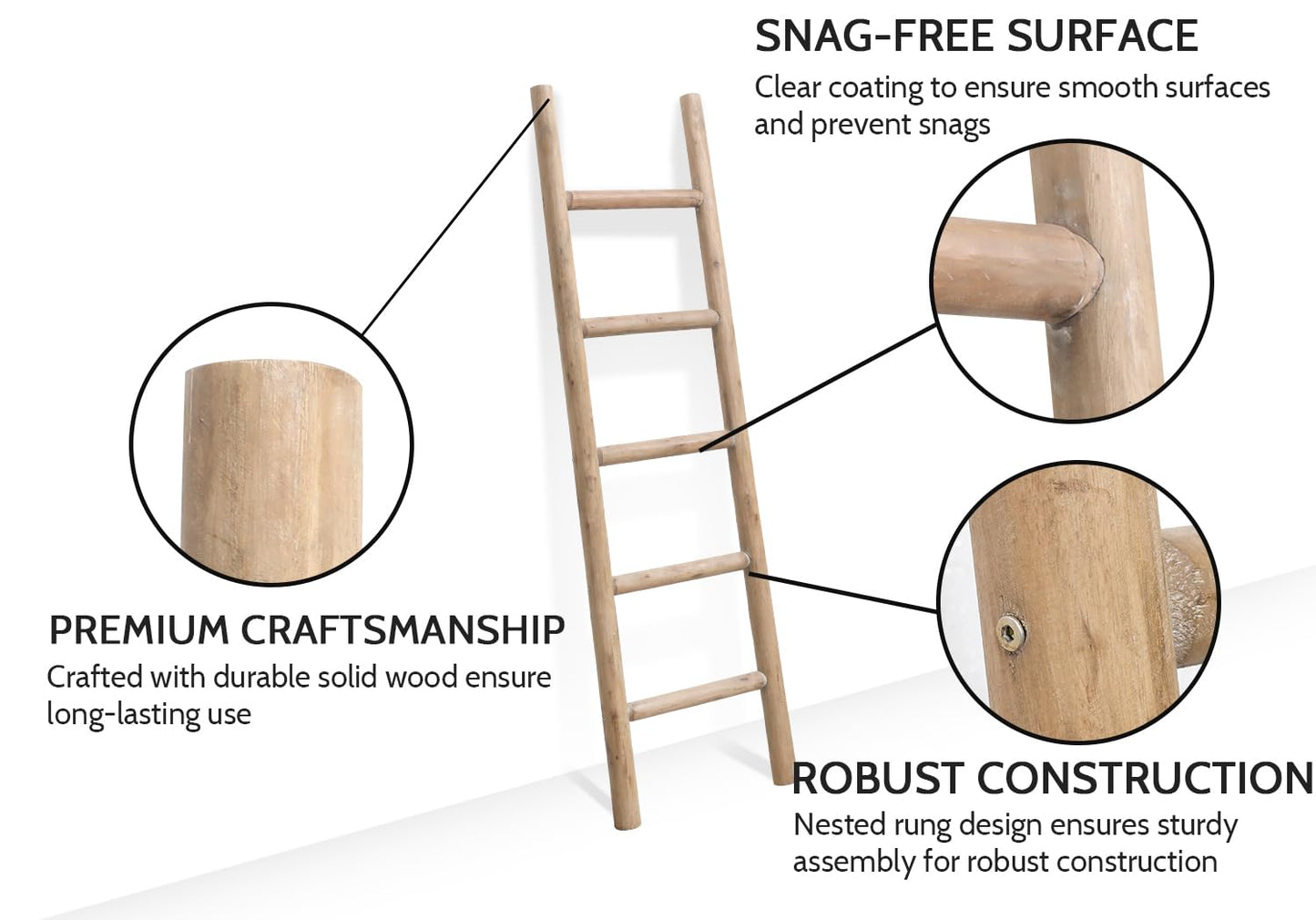 SNAG-FREE SURFACE
Clear coating to ensure smooth surfaces and prevent snags

PREMIUM CRAFTSMANSHIP
Crafted with durable solid wood ensure long-lasting use

ROBUST CONSTRUCTION
Nested rung design ensures sturdy assembly for robust construction